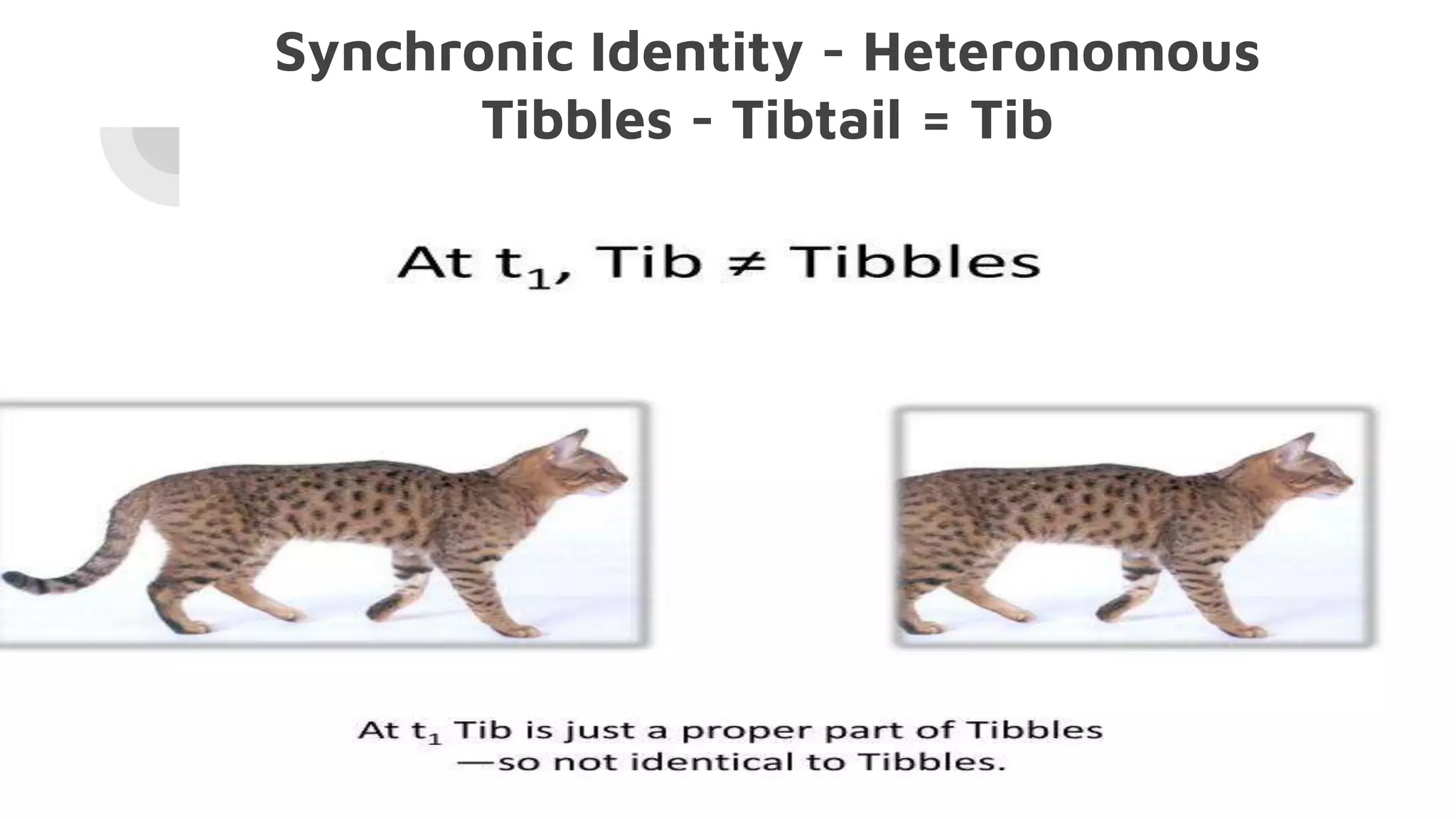 Synchronic Identity - Heteronomous
Tibbles - Tibtail = Tib

At $t_1$, Tib $\neq$ Tibbles

At $t_1$ Tib is just a proper part of Tibbles —so not identical to Tibbles.